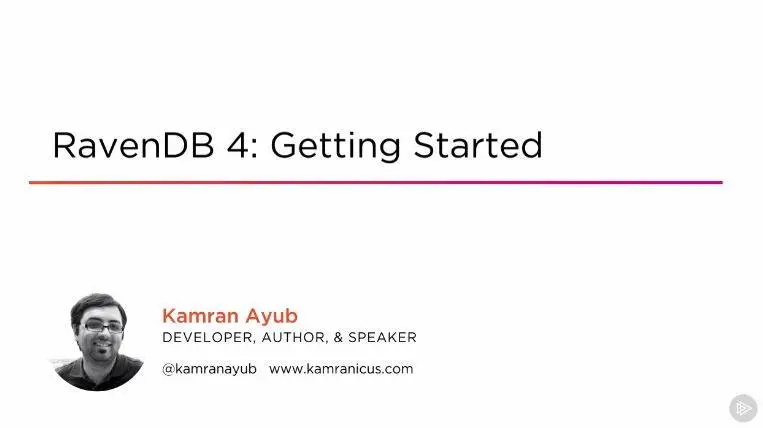 RavenDB 4: Getting Started

Kamran Ayub
DEVELOPER, AUTHOR, & SPEAKER

@kamranayub www.kamranicus.com